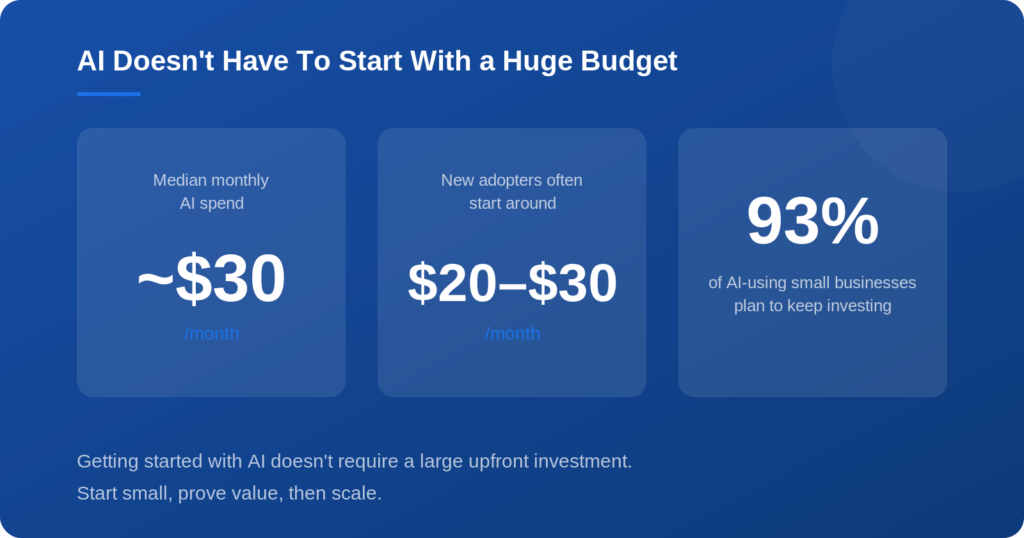 AI Doesn't Have To Start With a Huge Budget

Median monthly AI spend

~$30

/month

New adopters often start around

$20–$30

/month

93%

of AI-using small businesses plan to keep investing

Getting started with AI doesn't require a large upfront investment.
Start small, prove value, then scale.